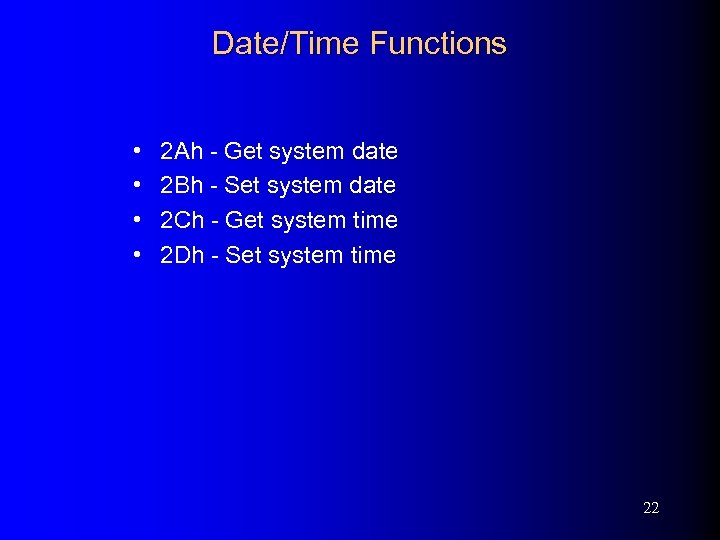 Date/Time Functions

• 2Ah - Get system date
• 2Bh - Set system date
• 2Ch - Get system time
• 2Dh - Set system time

22